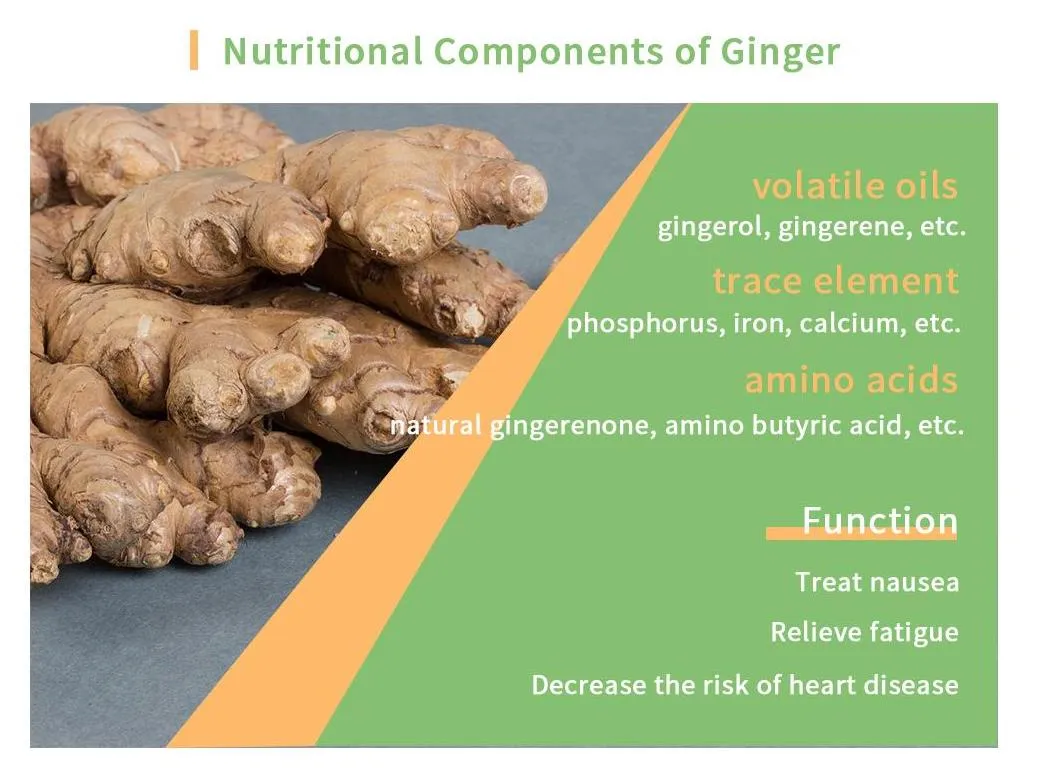 Nutritional Components of Ginger

volatile oils
gingerol, gingerene, etc.

trace element
phosphorus, iron, calcium, etc.

amino acids
natural gingerenone, amino butyric acid, etc.

Function

Treat nausea

Relieve fatigue

Decrease the risk of heart disease